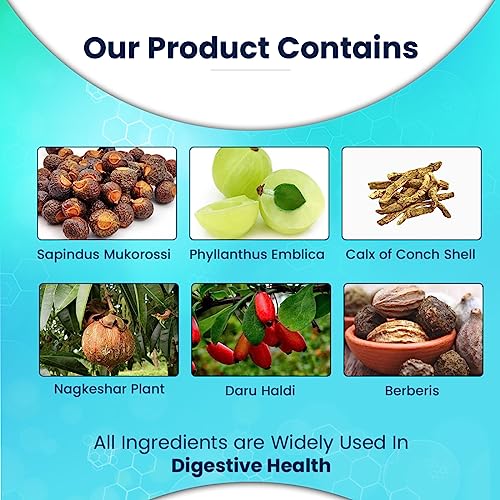 Our Product Contains

Sapindus Mukorossi

Phyllanthus Emblica

Calx of Conch Shell

Nagkeshar Plant

Daru Haldi

Berberis

All Ingredients are Widely Used In Digestive Health